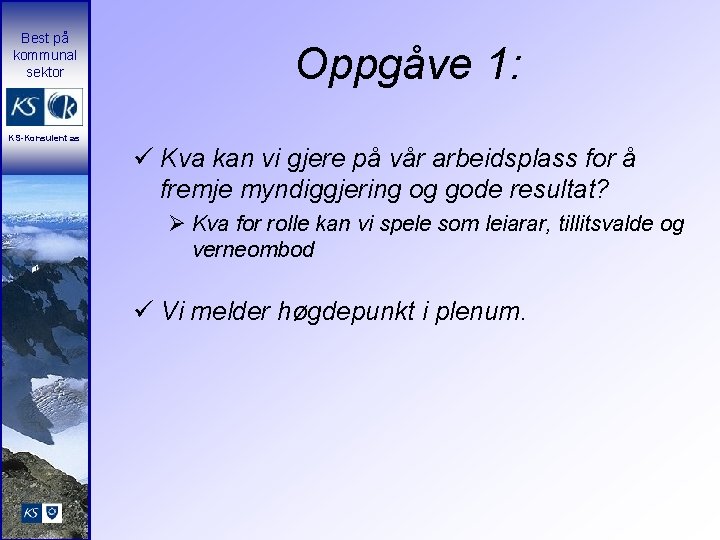 Best på kommunal sektor

KS

KS-Konsulent as

Oppgåve 1:

✓ Kva kan vi gjere på vår arbeidsplass for å fremje myndiggjering og gode resultat?

➢ Kva for rolle kan vi spele som leiarar, tillitsvalde og verneombod

✓ Vi melder høgdepunkt i plenum.

KS